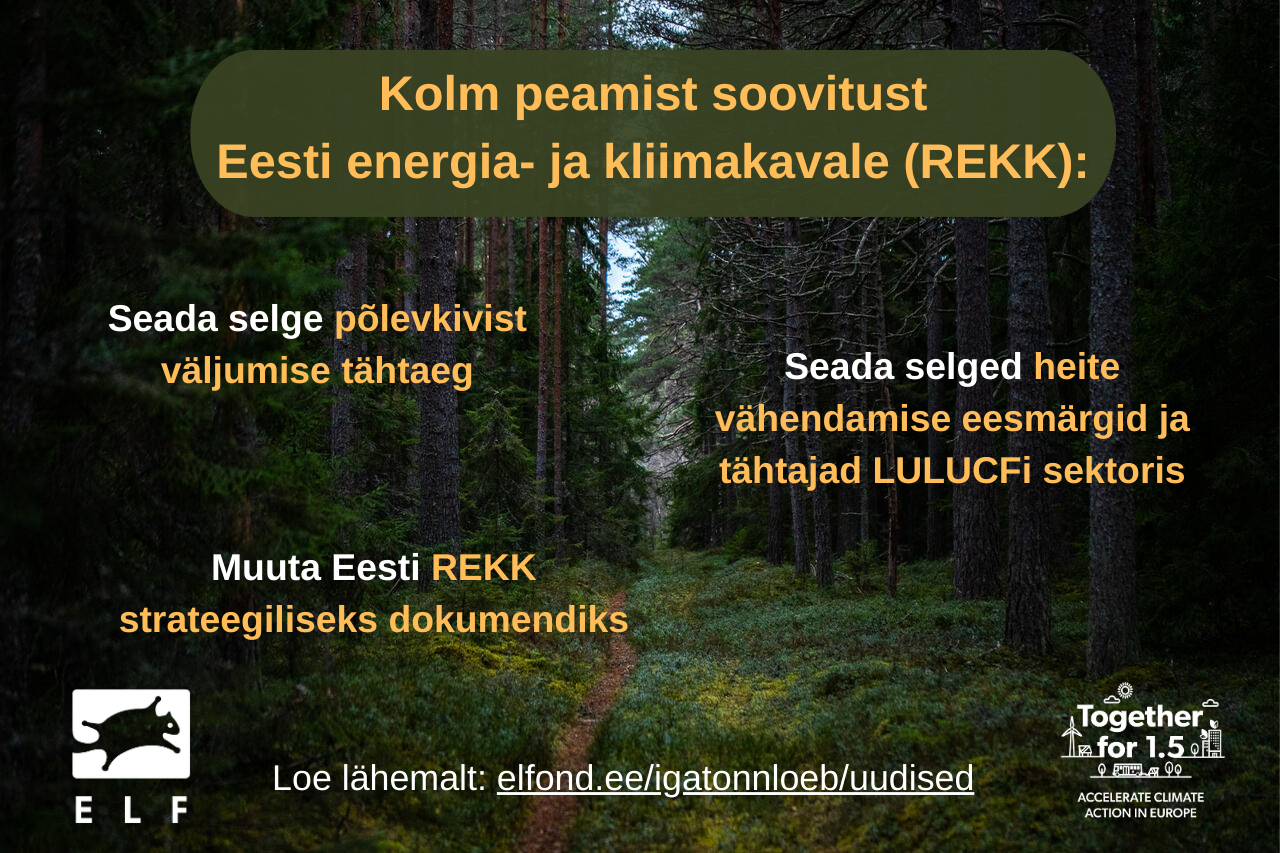 Kolm peamist soovitust
Eesti energia- ja kliimakavale (REKK):

Seada selge põlevkivist väljumise tähtaeg

Seada selged heite vähendamise eesmärgid ja tähtajad LULUCFi sektoris

Muuta Eesti REKK strateegiliseks dokumendiks

ELF

Loe lähemalt: elfond.ee/igatonnloeb/uudised

Together for 1.5

ACCELERATE CLIMATE ACTION IN EUROPE